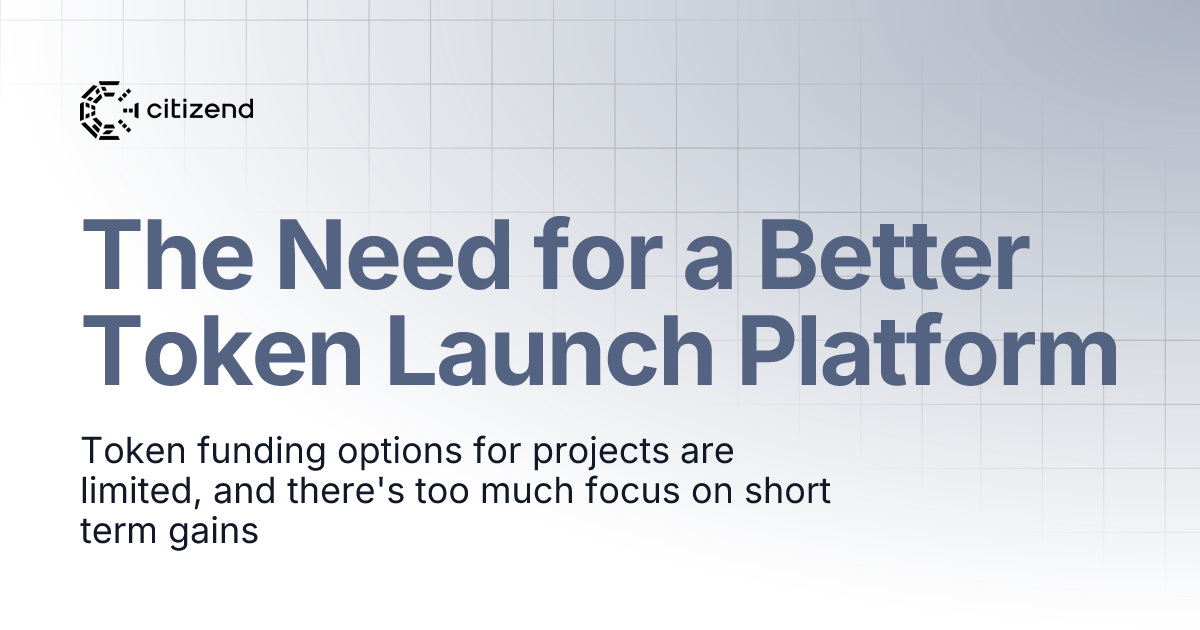 citizend

The Need for a Better Token Launch Platform

Token funding options for projects are limited, and there's too much focus on short term gains